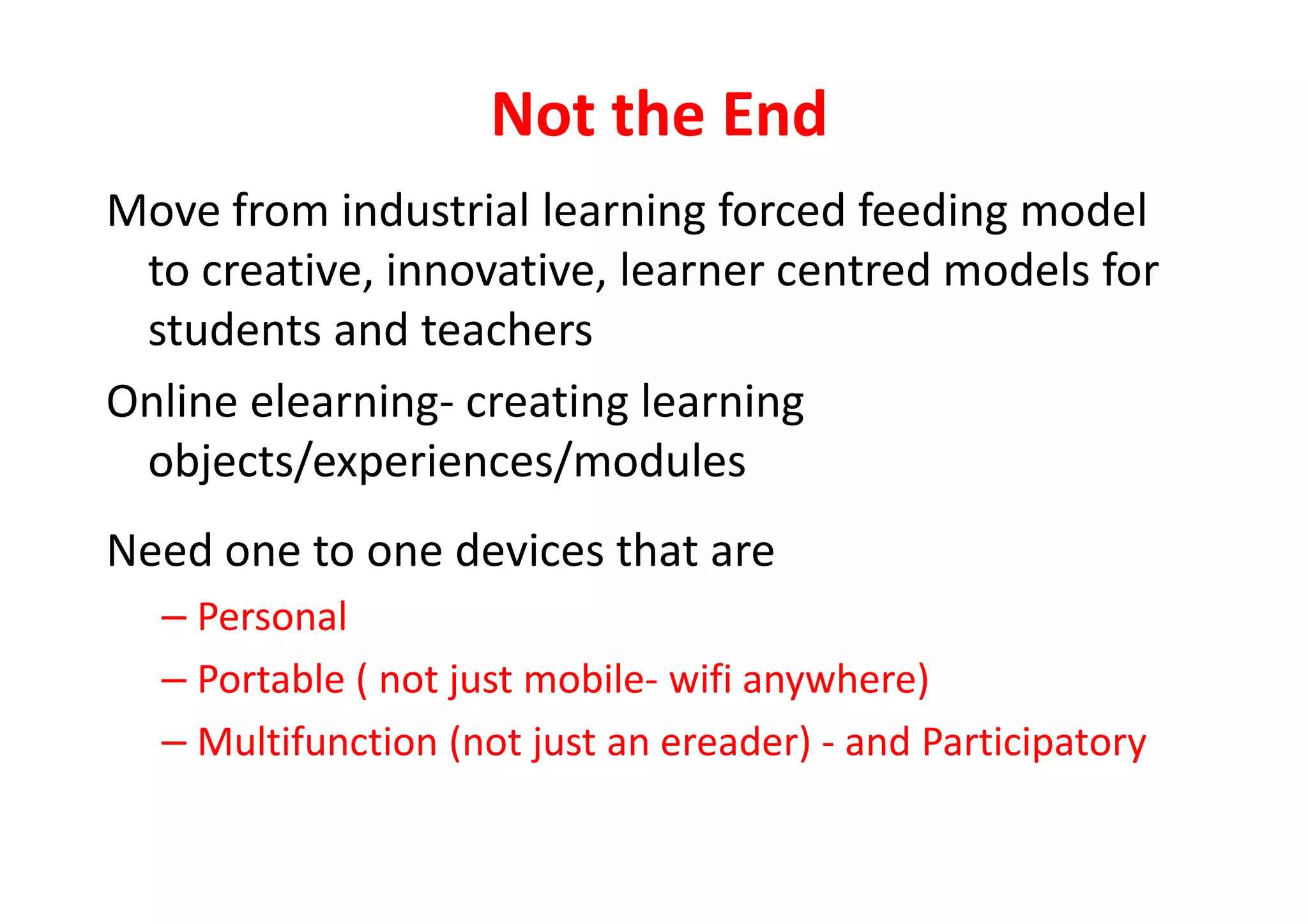 Not the End

Move from industrial learning forced feeding model to creative, innovative, learner centred models for students and teachers

Online elearning- creating learning objects/experiences/modules

Need one to one devices that are

– Personal
– Portable ( not just mobile- wifi anywhere)
– Multifunction (not just an ereader) - and Participatory